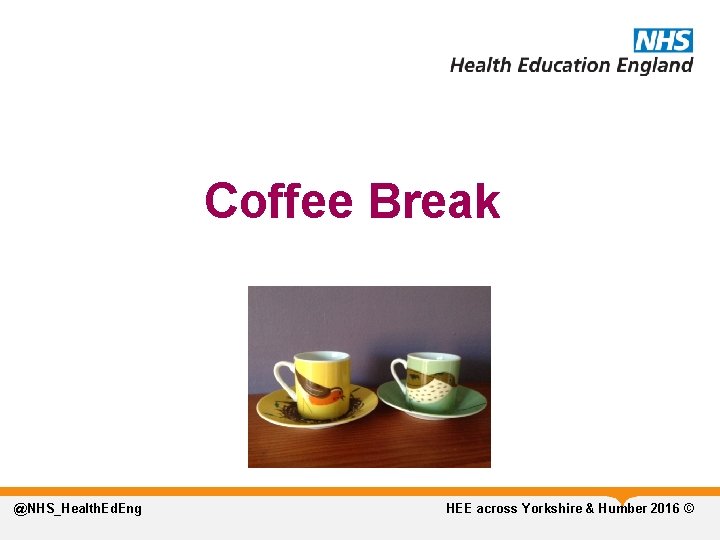 NHS
Health Education England

Coffee Break

@NHS_HealthEdEng

HEE across Yorkshire & Humber 2016 ©